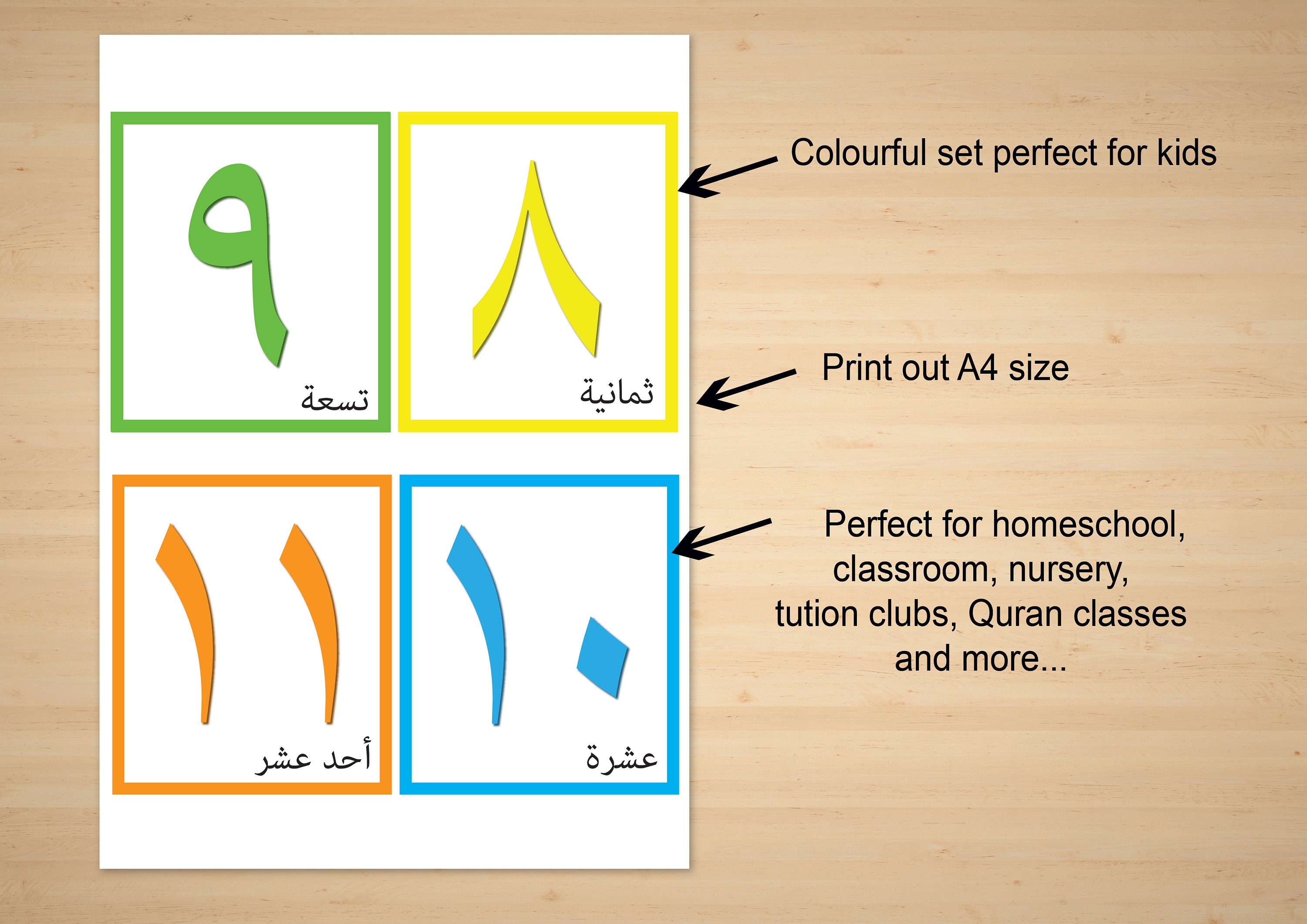 ٩
تسعة

٨
ثمانية

١١
أحد عشر

١٠
عشرة

Colourful set perfect for kids

Print out A4 size

Perfect for homeschool, classroom, nursery, tution clubs, Quran classes and more...